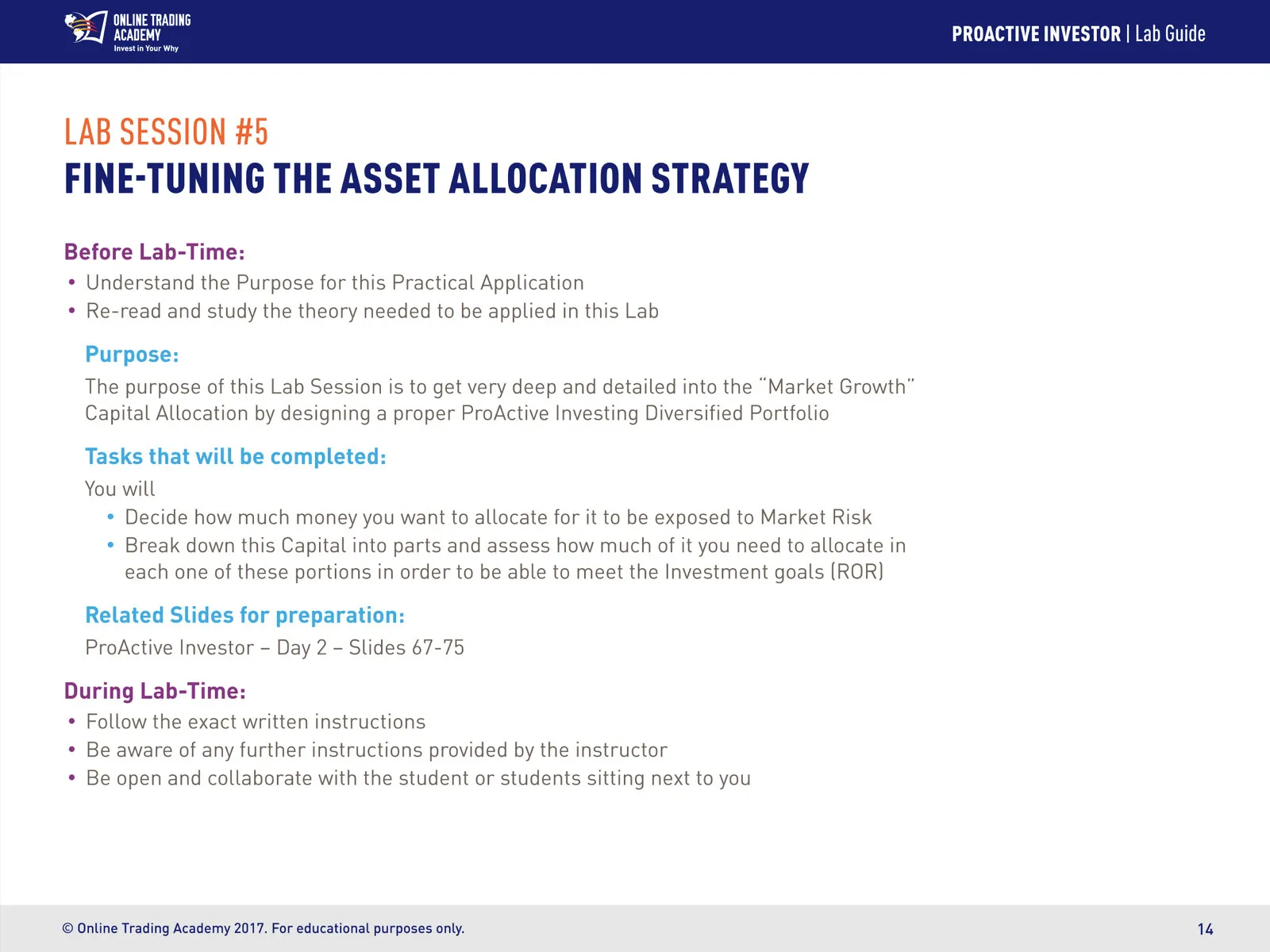 ONLINE TRADING ACADEMY
Invest in Your Why

PROACTIVE INVESTOR | Lab Guide

LAB SESSION #5
FINE-TUNING THE ASSET ALLOCATION STRATEGY

Before Lab-Time:
• Understand the Purpose for this Practical Application
• Re-read and study the theory needed to be applied in this Lab

Purpose:
The purpose of this Lab Session is to get very deep and detailed into the "Market Growth" Capital Allocation by designing a proper ProActive Investing Diversified Portfolio

Tasks that will be completed:
You will
• Decide how much money you want to allocate for it to be exposed to Market Risk
• Break down this Capital into parts and assess how much of it you need to allocate in each one of these portions in order to be able to meet the Investment goals (ROR)

Related Slides for preparation:
ProActive Investor – Day 2 – Slides 67-75

During Lab-Time:
• Follow the exact written instructions
• Be aware of any further instructions provided by the instructor
• Be open and collaborate with the student or students sitting next to you

© Online Trading Academy 2017. For educational purposes only.

14